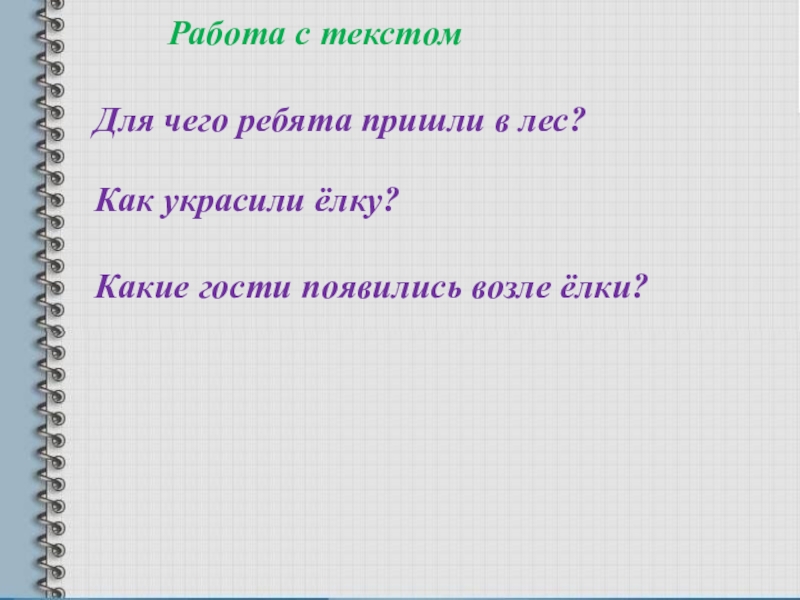 Работа с текстом

Для чего ребята пришли в лес?

Как украсили ёлку?

Какие гости появились возле ёлки?